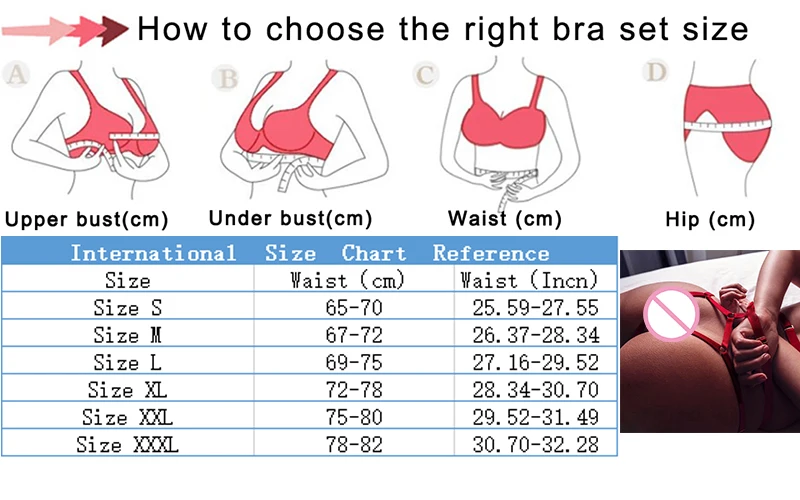 How to choose the right bra set size

A

B

C

D

Upper bust(cm)

Under bust(cm)

Waist (cm)

Hip (cm)

International Size Chart Reference

| Size | Waist (cm) | Waist (Incn) |
|---|---|---|
| Size S | 65-70 | 25.59-27.55 |
| Size M | 67-72 | 26.37-28.34 |
| Size L | 69-75 | 27.16-29.52 |
| Size XL | 72-78 | 28.34-30.70 |
| Size XXL | 75-80 | 29.52-31.49 |
| Size XXXL | 78-82 | 30.70-32.28 |